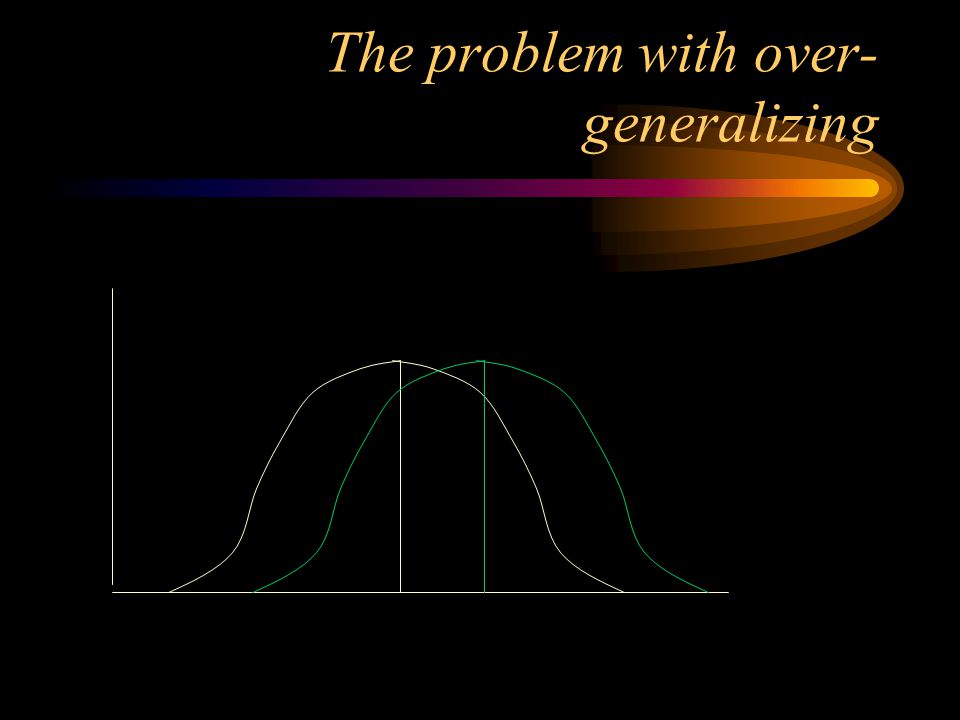 The problem with over-generalizing